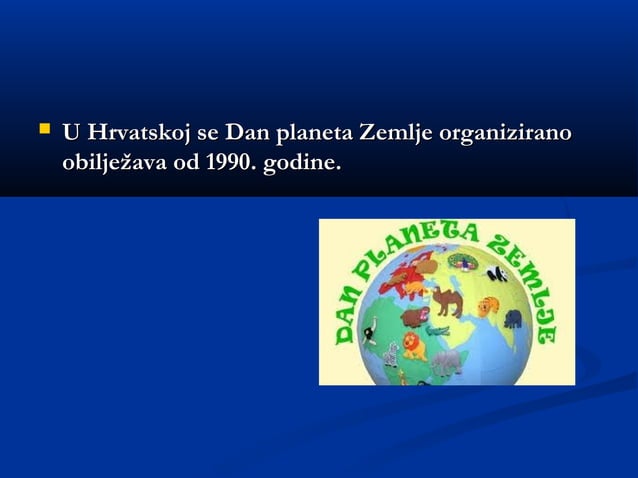 U Hrvatskoj se Dan planeta Zemlje organizirano obilježava od 1990. godine.

DAN PLANETA ZEMLJE